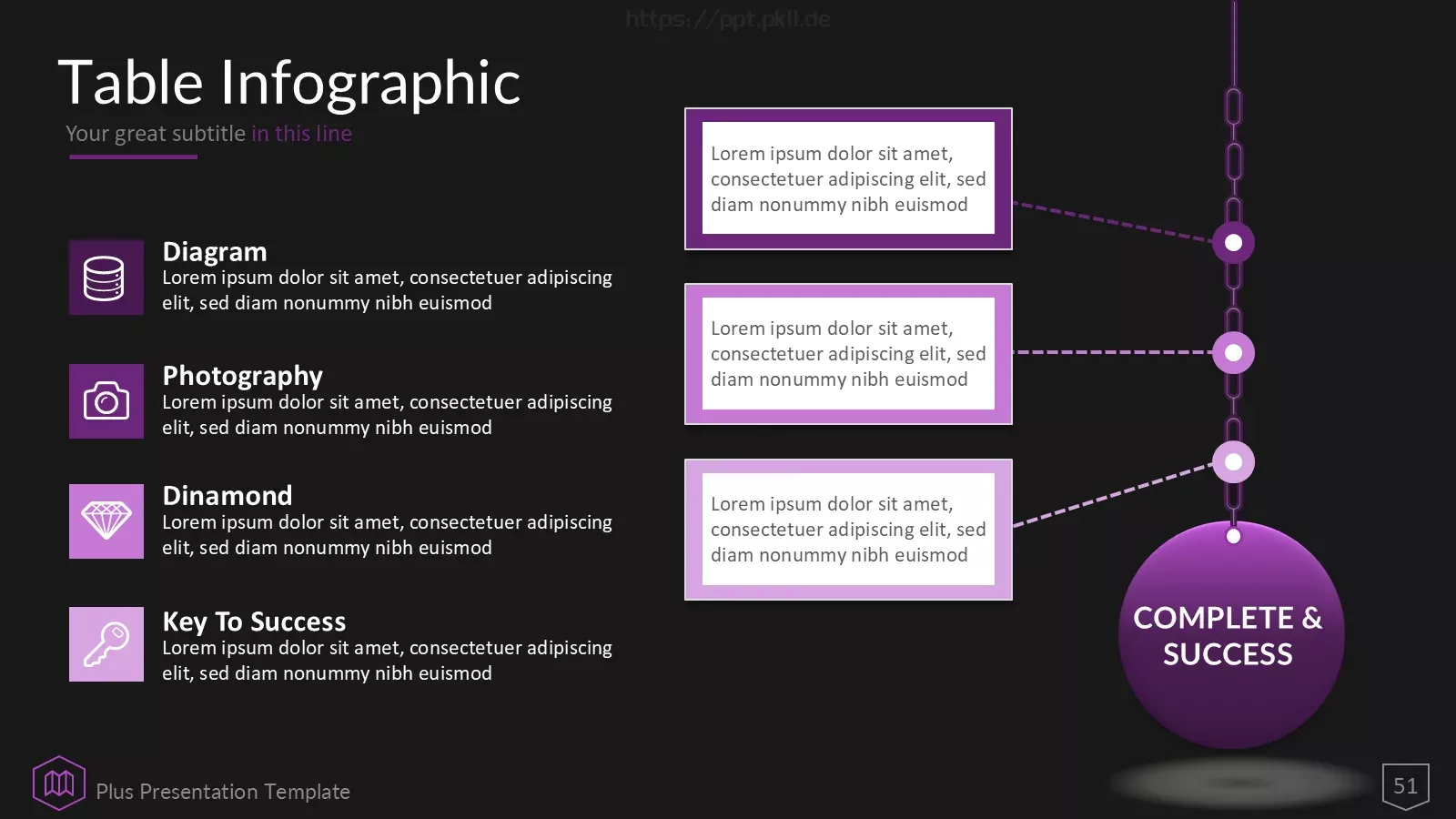 https://ppt.pkll.de

Table Infographic

Your great subtitle in this line

Diagram
Lorem ipsum dolor sit amet, consectetuer adipiscing elit, sed diam nonummy nibh euismod

Photography
Lorem ipsum dolor sit amet, consectetuer adipiscing elit, sed diam nonummy nibh euismod

Dinamond
Lorem ipsum dolor sit amet, consectetuer adipiscing elit, sed diam nonummy nibh euismod

Key To Success
Lorem ipsum dolor sit amet, consectetuer adipiscing elit, sed diam nonummy nibh euismod

Lorem ipsum dolor sit amet, consectetuer adipiscing elit, sed diam nonummy nibh euismod

Lorem ipsum dolor sit amet, consectetuer adipiscing elit, sed diam nonummy nibh euismod

Lorem ipsum dolor sit amet, consectetuer adipiscing elit, sed diam nonummy nibh euismod

COMPLETE & SUCCESS

Plus Presentation Template

51